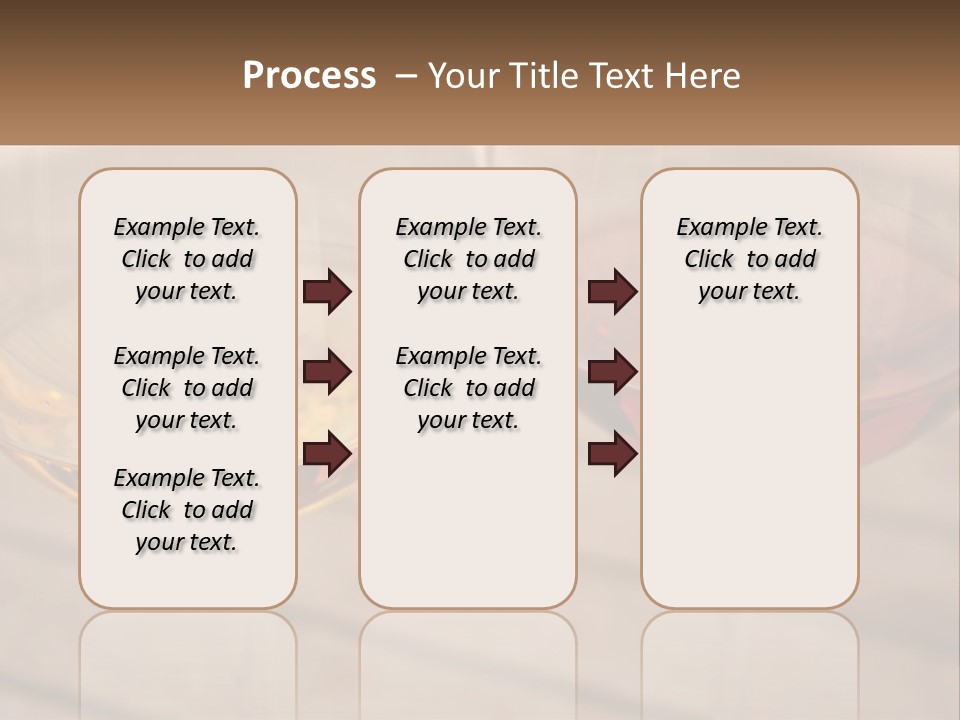 Process – Your Title Text Here

Example Text. Click to add your text.

Example Text. Click to add your text.

Example Text. Click to add your text.

Example Text. Click to add your text.

Example Text. Click to add your text.

Example Text. Click to add your text.